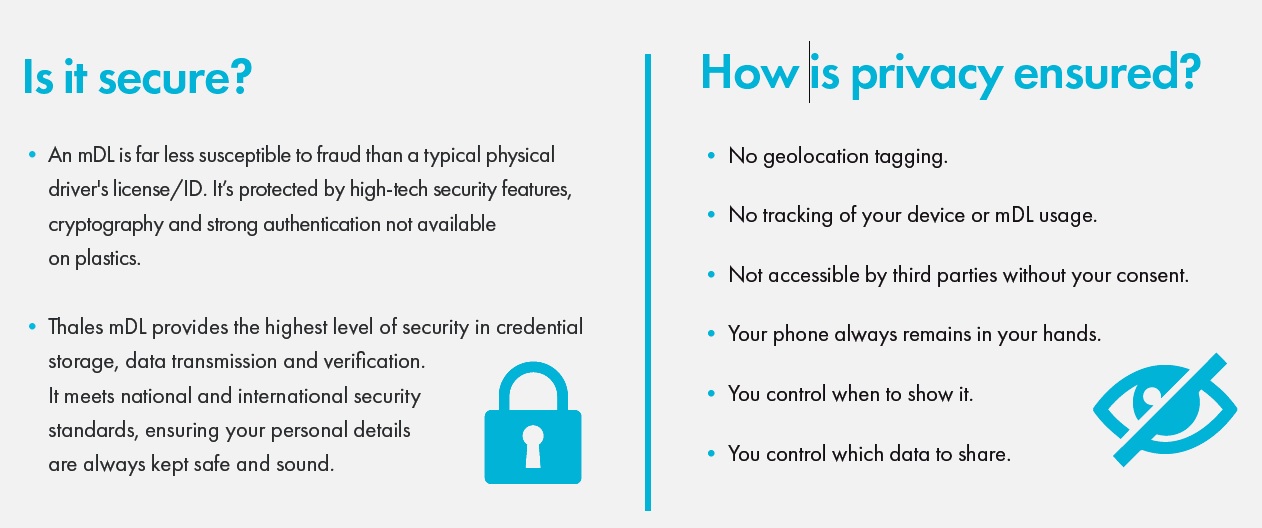 Is it secure?

• An mDL is far less susceptible to fraud than a typical physical driver's license/ID. It's protected by high-tech security features, cryptography and strong authentication not available on plastics.

• Thales mDL provides the highest level of security in credential storage, data transmission and verification. It meets national and international security standards, ensuring your personal details are always kept safe and sound.

How is privacy ensured?

• No geolocation tagging.

• No tracking of your device or mDL usage.

• Not accessible by third parties without your consent.

• Your phone always remains in your hands.

• You control when to show it.

• You control which data to share.